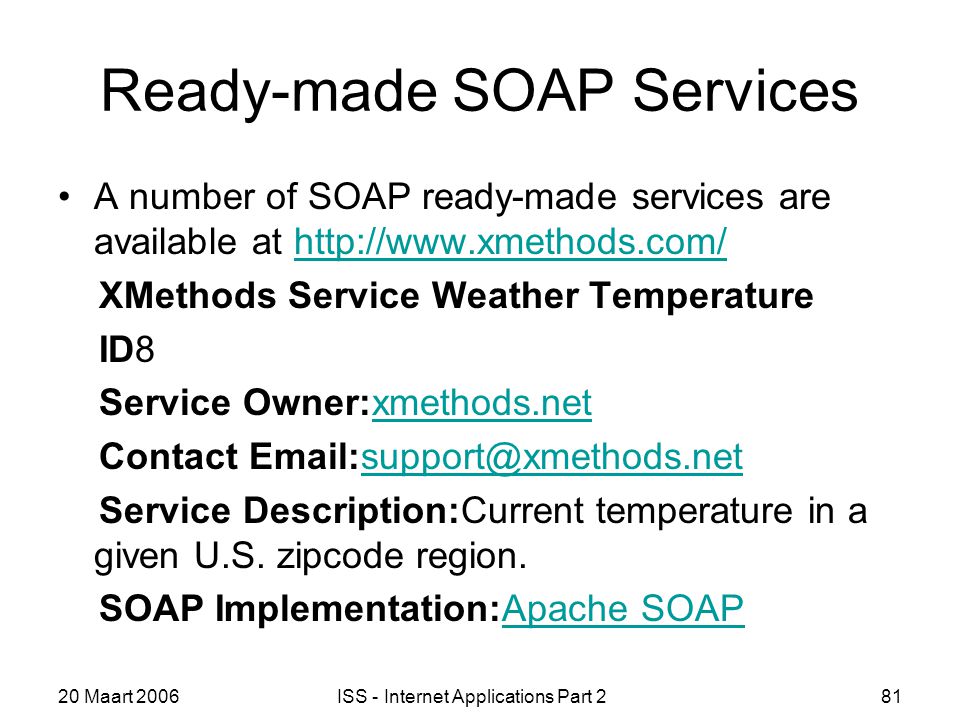 Ready-made SOAP Services

• A number of SOAP ready-made services are available at http://www.xmethods.com/

XMethods Service Weather Temperature

ID8

Service Owner:xmethods.net

Contact Email:support@xmethods.net

Service Description:Current temperature in a given U.S. zipcode region.

SOAP Implementation:Apache SOAP

20 Maart 2006

ISS - Internet Applications Part 2

81